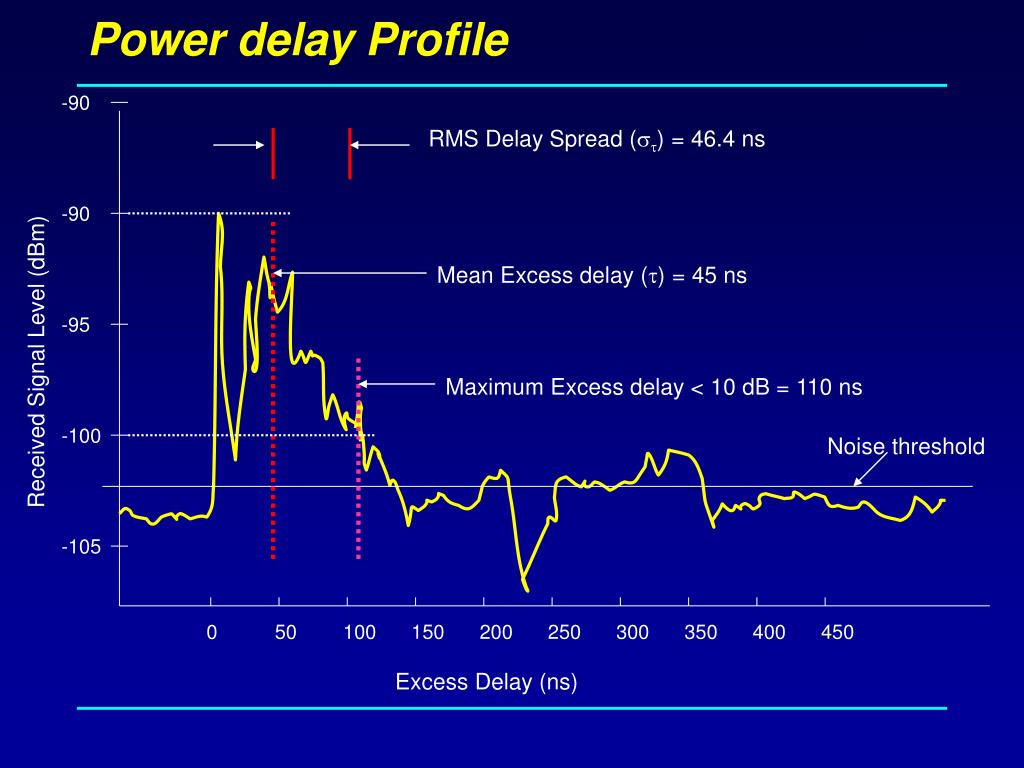 Power delay Profile

-90

RMS Delay Spread ($\sigma_\tau$) = 46.4 ns

-90

Mean Excess delay ($\tau$) = 45 ns

-95

Maximum Excess delay < 10 dB = 110 ns

-100

Noise threshold

-105

Received Signal Level (dBm)

0 50 100 150 200 250 300 350 400 450

Excess Delay (ns)